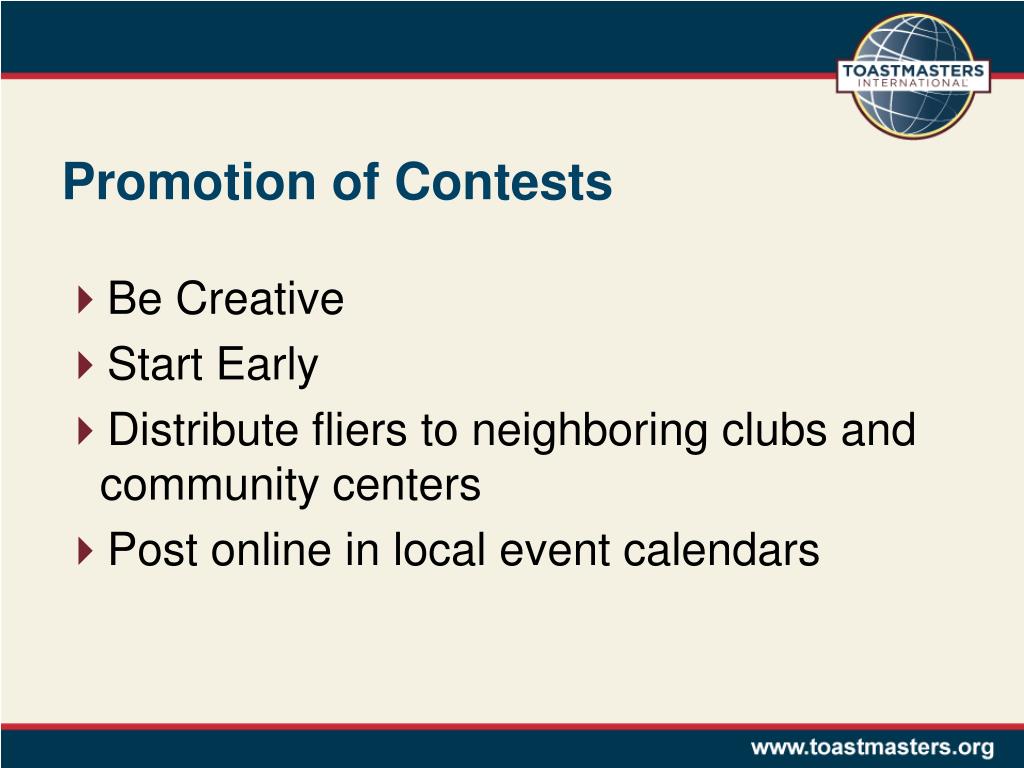 TOASTMASTERS INTERNATIONAL

Promotion of Contests

Be Creative

Start Early

Distribute fliers to neighboring clubs and community centers

Post online in local event calendars

www.toastmasters.org